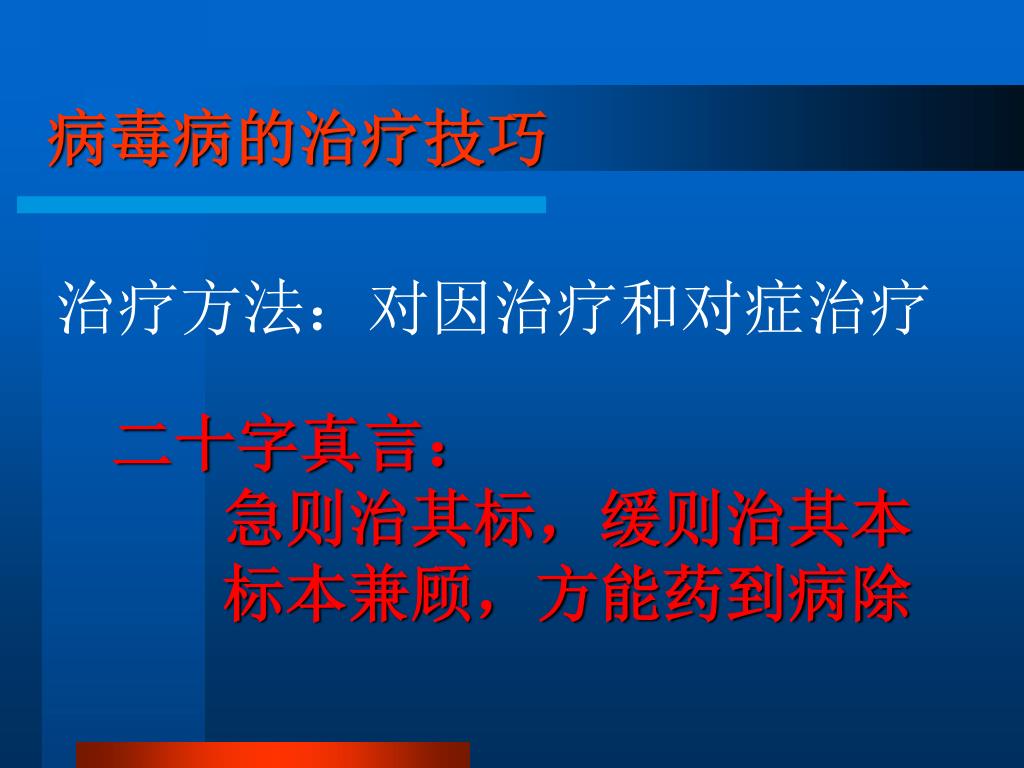 病毒病的治疗技巧

治疗方法：对因治疗和对症治疗

二十字真言：
急则治其标，缓则治其本
标本兼顾，方能药到病除